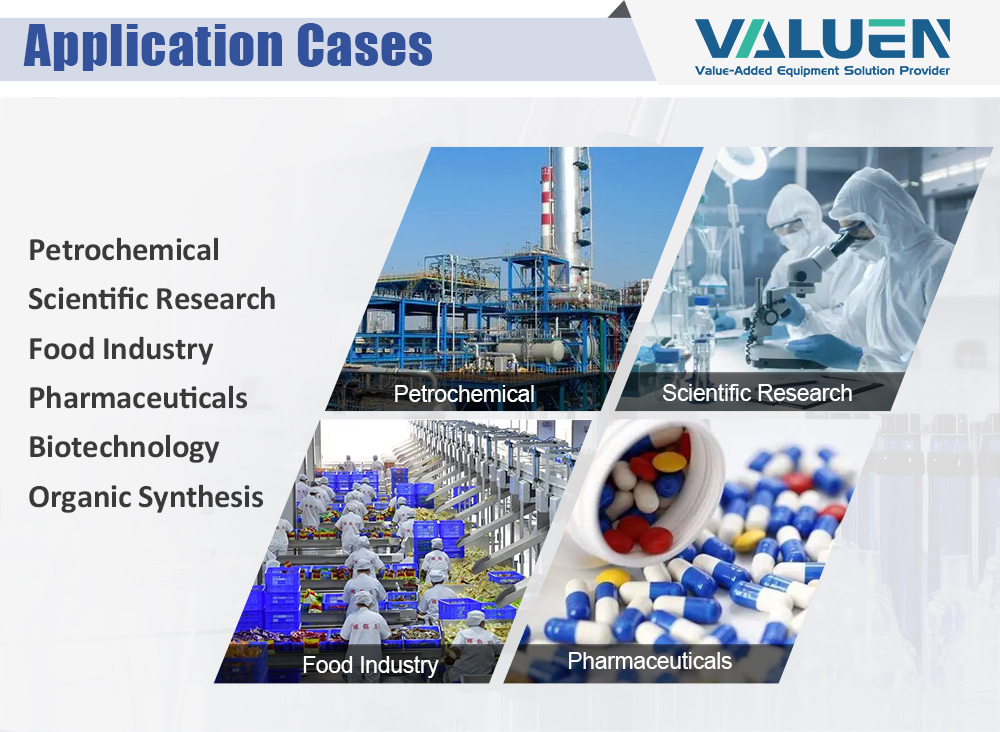 Application Cases

VALUEN
Value-Added Equipment Solution Provider

Petrochemical
Scientific Research
Food Industry
Pharmaceuticals
Biotechnology
Organic Synthesis

Petrochemical

Scientific Research

Food Industry

Pharmaceuticals